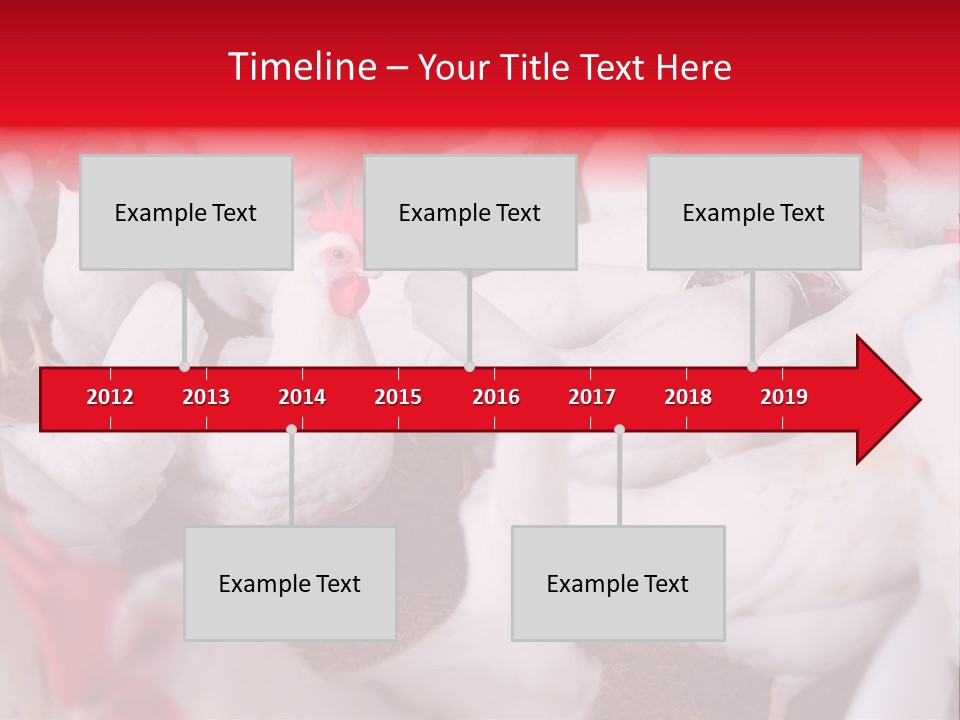 Timeline – Your Title Text Here

Example Text

Example Text

Example Text

2012
2013
2014
2015
2016
2017
2018
2019

Example Text

Example Text